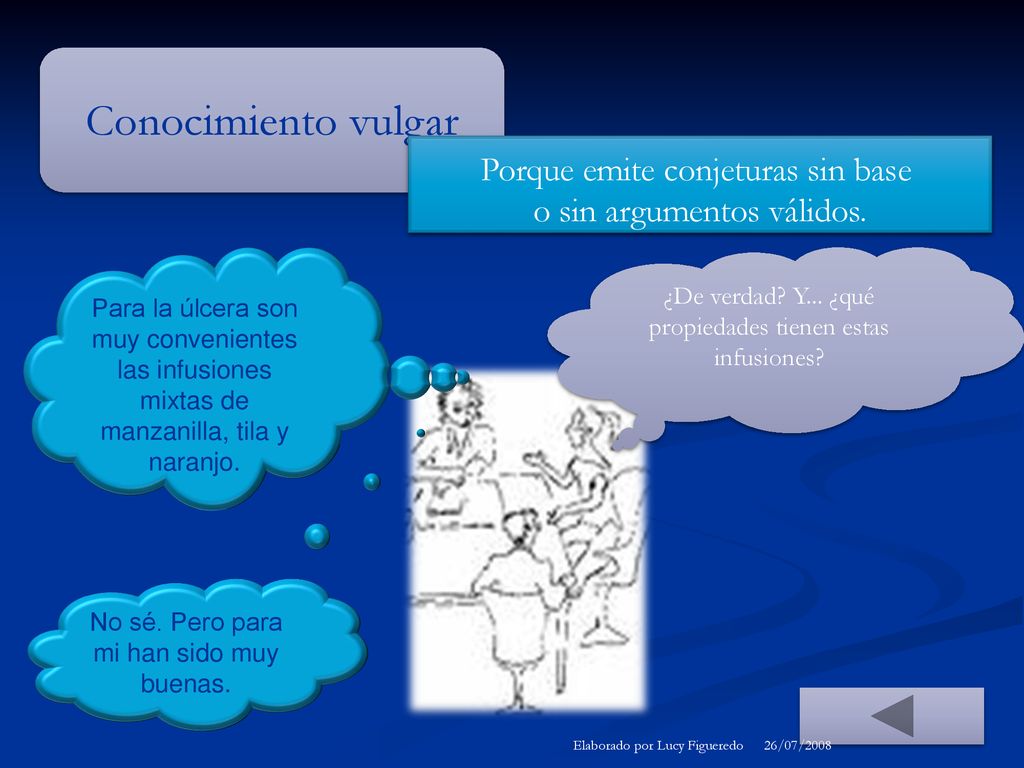 Conocimiento vulgar

Porque emite conjeturas sin base o sin argumentos válidos.

Para la úlcera son muy convenientes las infusiones mixtas de manzanilla, tila y naranjo.

¿De verdad? Y... ¿qué propiedades tienen estas infusiones?

No sé. Pero para mi han sido muy buenas.

Elaborado por Lucy Figueredo 26/07/2008